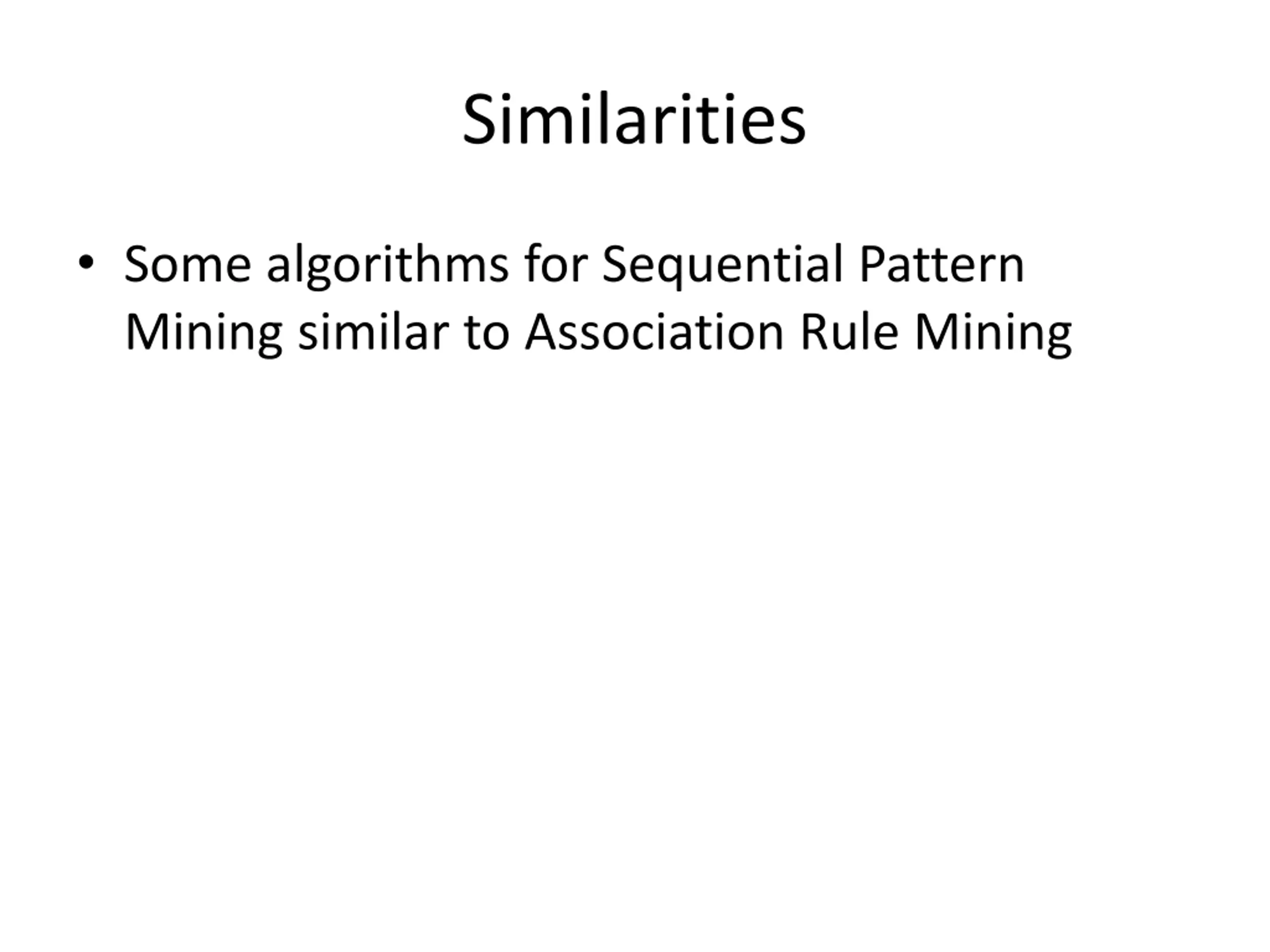 Similarities

• Some algorithms for Sequential Pattern Mining similar to Association Rule Mining